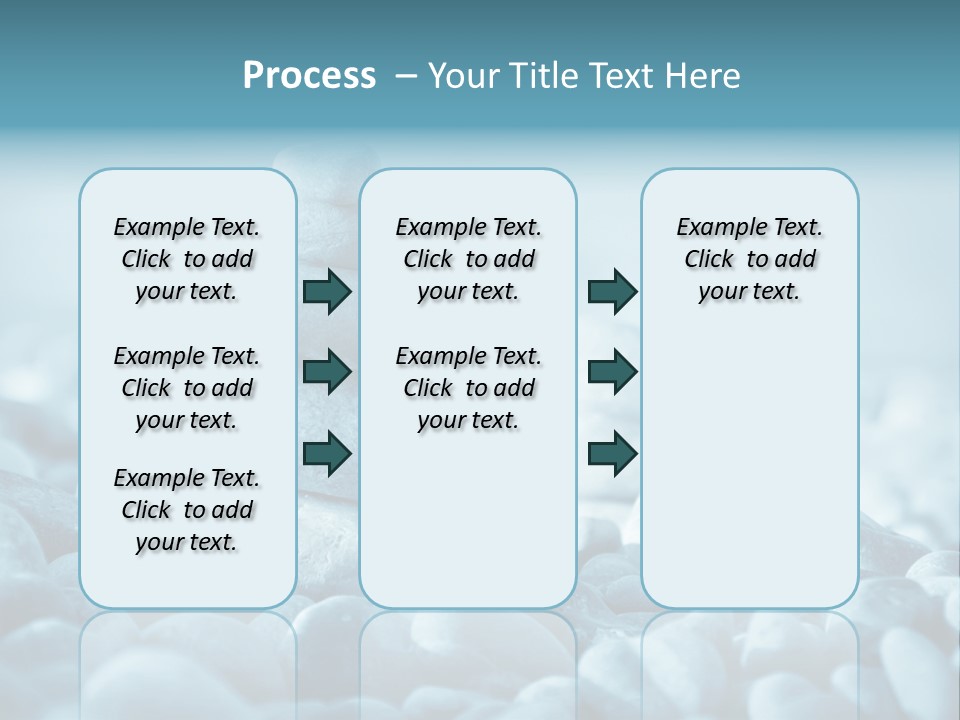 Process – Your Title Text Here

Example Text. Click to add your text.

Example Text. Click to add your text.

Example Text. Click to add your text.

Example Text. Click to add your text.

Example Text. Click to add your text.

Example Text. Click to add your text.